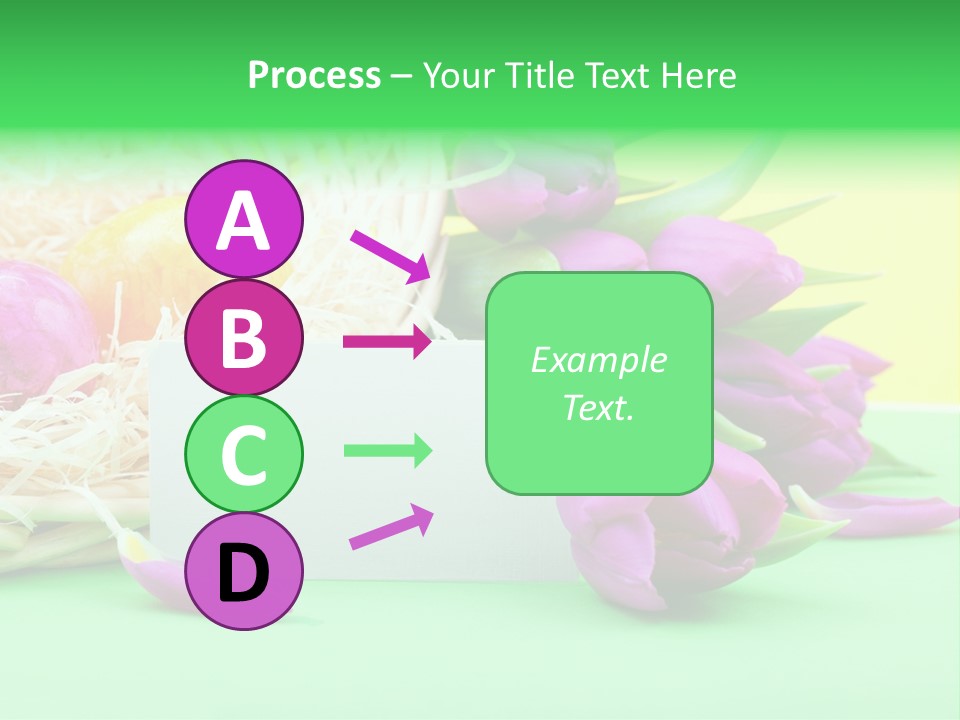 Process – Your Title Text Here

A
B
C
D

Example Text.